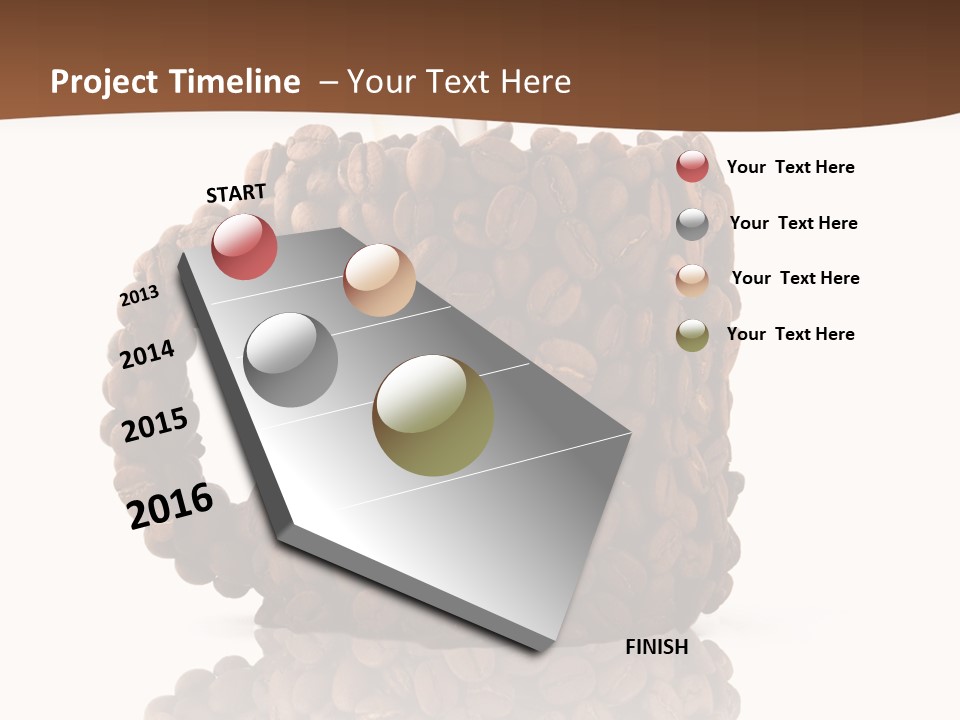 Project Timeline – Your Text Here

START

2013

2014

2015

2016

FINISH

Your Text Here

Your Text Here

Your Text Here

Your Text Here